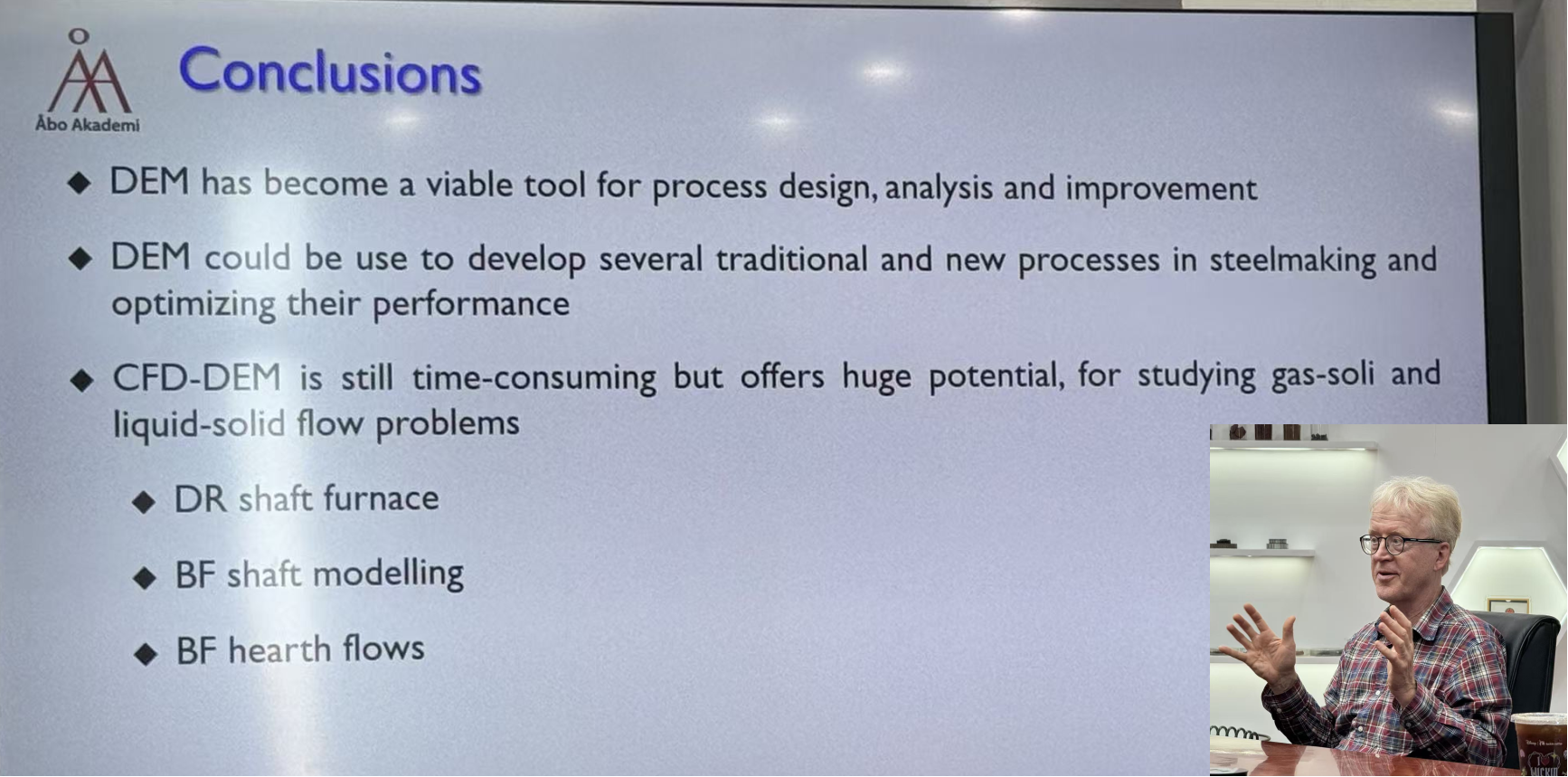 Åbo Akademi

Conclusions

◆ DEM has become a viable tool for process design, analysis and improvement

◆ DEM could be use to develop several traditional and new processes in steelmaking and optimizing their performance

◆ CFD-DEM is still time-consuming but offers huge potential, for studying gas-soli and liquid-solid flow problems

◆ DR shaft furnace

◆ BF shaft modelling

◆ BF hearth flows